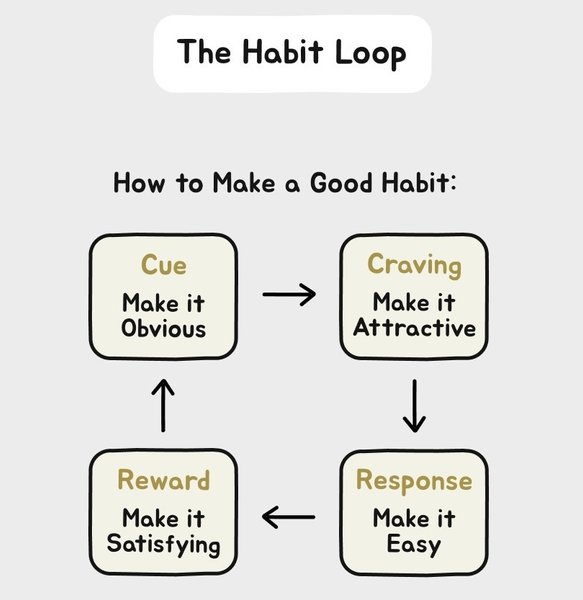 The Habit Loop

How to Make a Good Habit:

Cue
Make it Obvious

Craving
Make it Attractive

Response
Make it Easy

Reward
Make it Satisfying